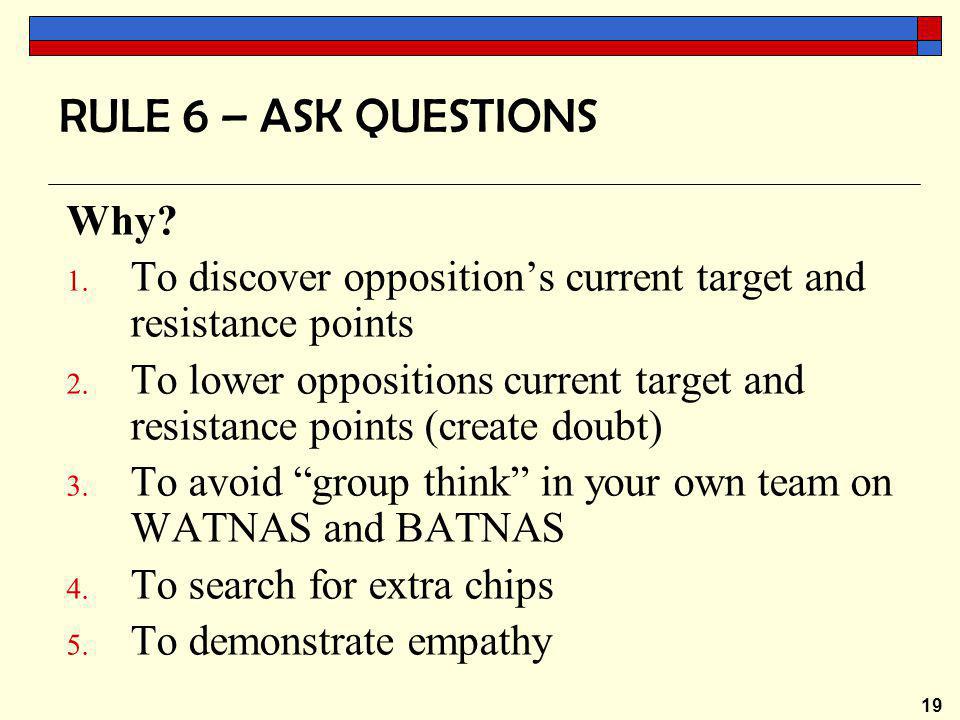 RULE 6 – ASK QUESTIONS

Why?

1. To discover opposition’s current target and resistance points
2. To lower oppositions current target and resistance points (create doubt)
3. To avoid “group think” in your own team on WATNAS and BATNAS
4. To search for extra chips
5. To demonstrate empathy

19